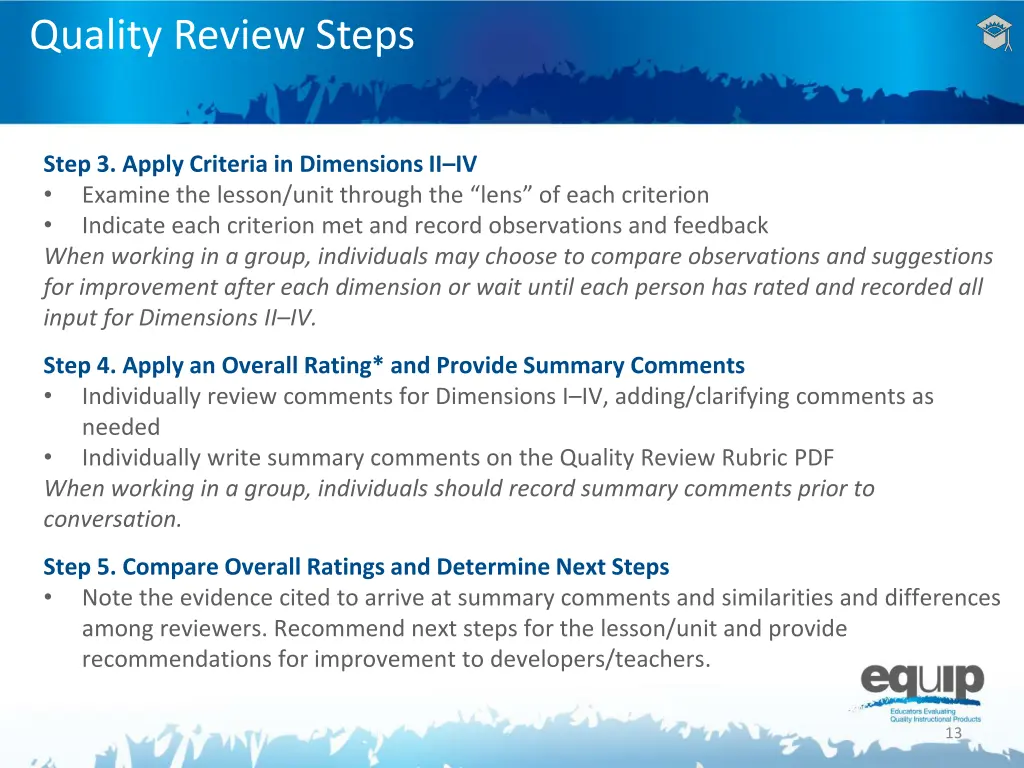 Quality Review Steps

Step 3. Apply Criteria in Dimensions II–IV
• Examine the lesson/unit through the “lens” of each criterion
• Indicate each criterion met and record observations and feedback
When working in a group, individuals may choose to compare observations and suggestions for improvement after each dimension or wait until each person has rated and recorded all input for Dimensions II–IV.

Step 4. Apply an Overall Rating* and Provide Summary Comments
• Individually review comments for Dimensions I–IV, adding/clarifying comments as needed
• Individually write summary comments on the Quality Review Rubric PDF
When working in a group, individuals should record summary comments prior to conversation.

Step 5. Compare Overall Ratings and Determine Next Steps
• Note the evidence cited to arrive at summary comments and similarities and differences among reviewers. Recommend next steps for the lesson/unit and provide recommendations for improvement to developers/teachers.

equip
Educators Evaluating Quality Instructional Products

13